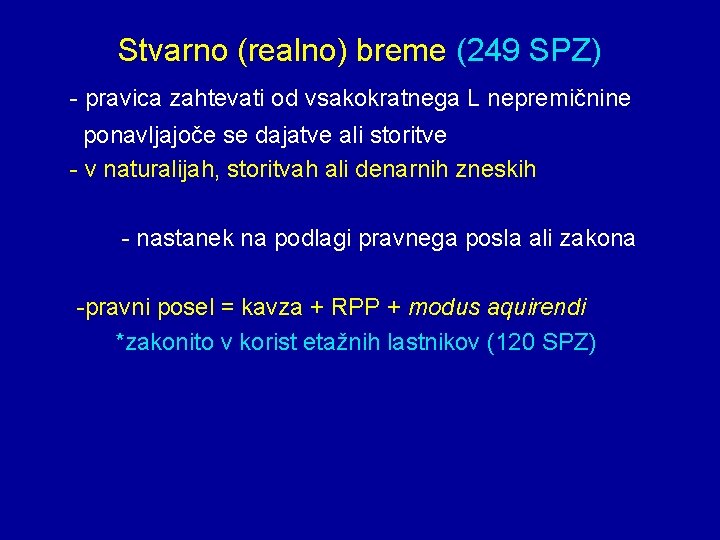 Stvarno (realno) breme (249 SPZ)

- pravica zahtevati od vsakokratnega L nepremičnine ponavljajoče se dajatve ali storitve
- v naturalijah, storitvah ali denarnih zneskih

- nastanek na podlagi pravnega posla ali zakona

-pravni posel = kavza + RPP + modus aquirendi
*zakonito v korist etažnih lastnikov (120 SPZ)